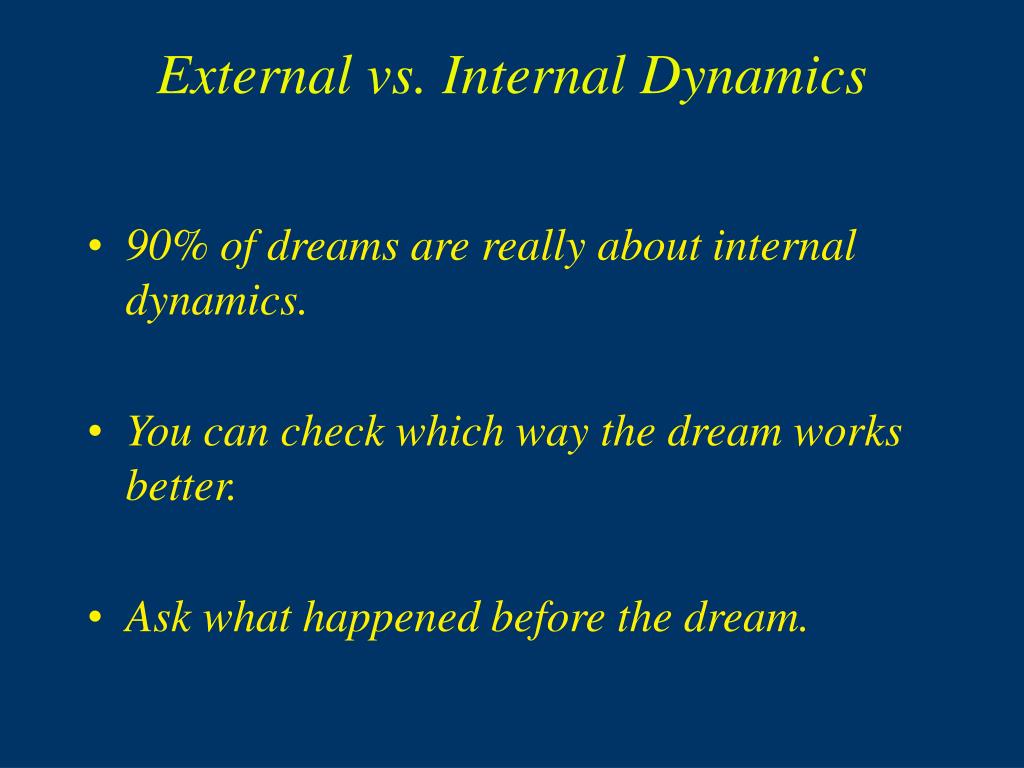 External vs. Internal Dynamics

• 90% of dreams are really about internal dynamics.

• You can check which way the dream works better.

• Ask what happened before the dream.